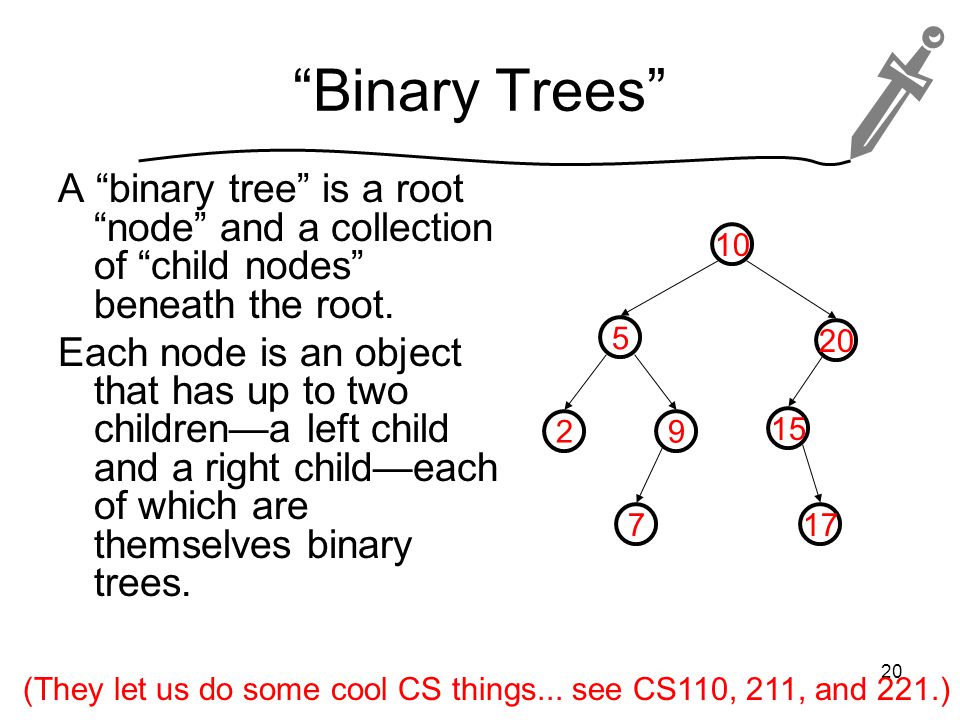 “Binary Trees”

A “binary tree” is a root “node” and a collection of “child nodes” beneath the root.

Each node is an object that has up to two children—a left child and a right child—each of which are themselves binary trees.

10
5
20
2
9
15
7
17

20

(They let us do some cool CS things... see CS110, 211, and 221.)